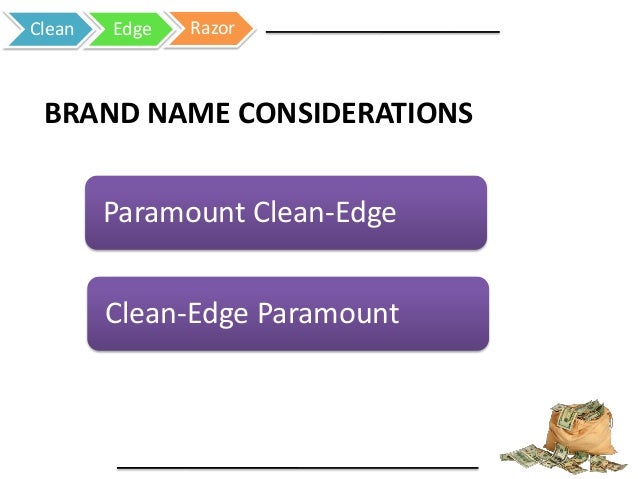 Clean Edge Razor

BRAND NAME CONSIDERATIONS

Paramount Clean-Edge

Clean-Edge Paramount